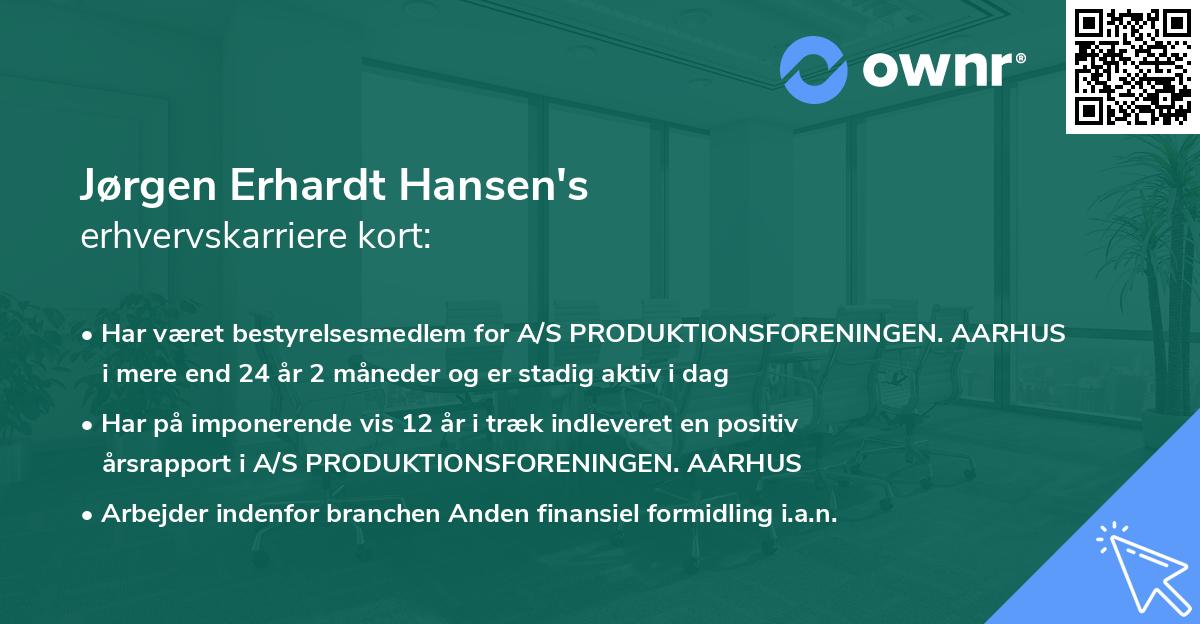 ownr®

Jørgen Erhardt Hansen's
erhvervskarriere kort:

• Har været bestyrelsesmedlem for A/S PRODUKTIONSFORENINGEN. AARHUS i mere end 24 år 2 måneder og er stadig aktiv i dag

• Har på imponerende vis 12 år i træk indleveret en positiv årsrapport i A/S PRODUKTIONSFORENINGEN. AARHUS

• Arbejder indenfor branchen Anden finansiel formidling i.a.n.